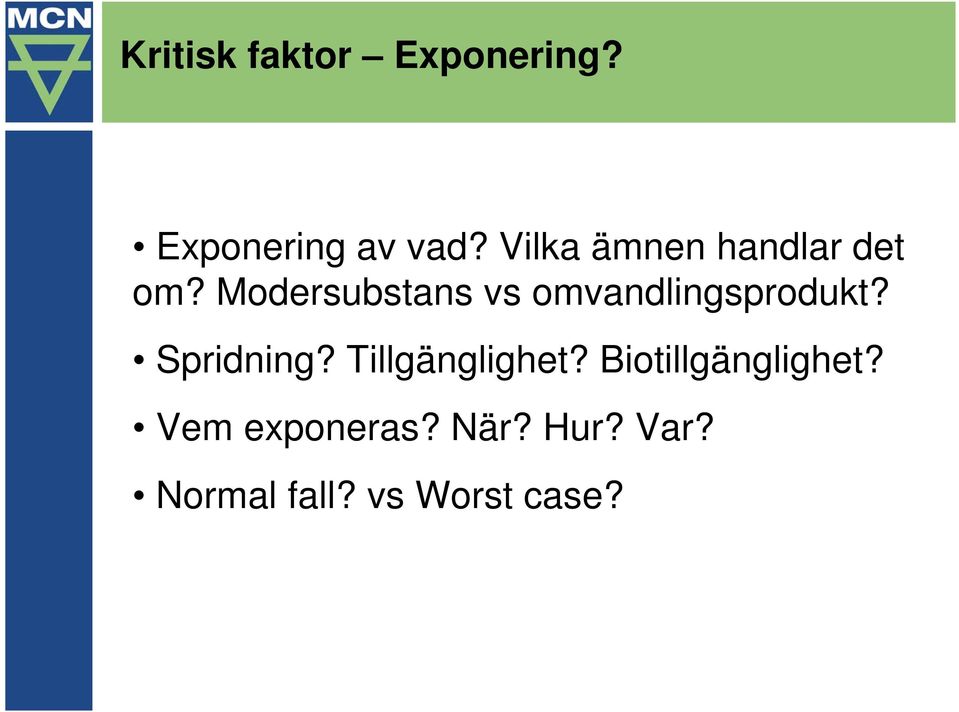 MCN

Kritisk faktor – Exponering?

• Exponering av vad? Vilka ämnen handlar det om? Modersubstans vs omvandlingsprodukt?

• Spridning? Tillgänglighet? Biotillgänglighet?

• Vem exponeras? När? Hur? Var?

• Normal fall? vs Worst case?